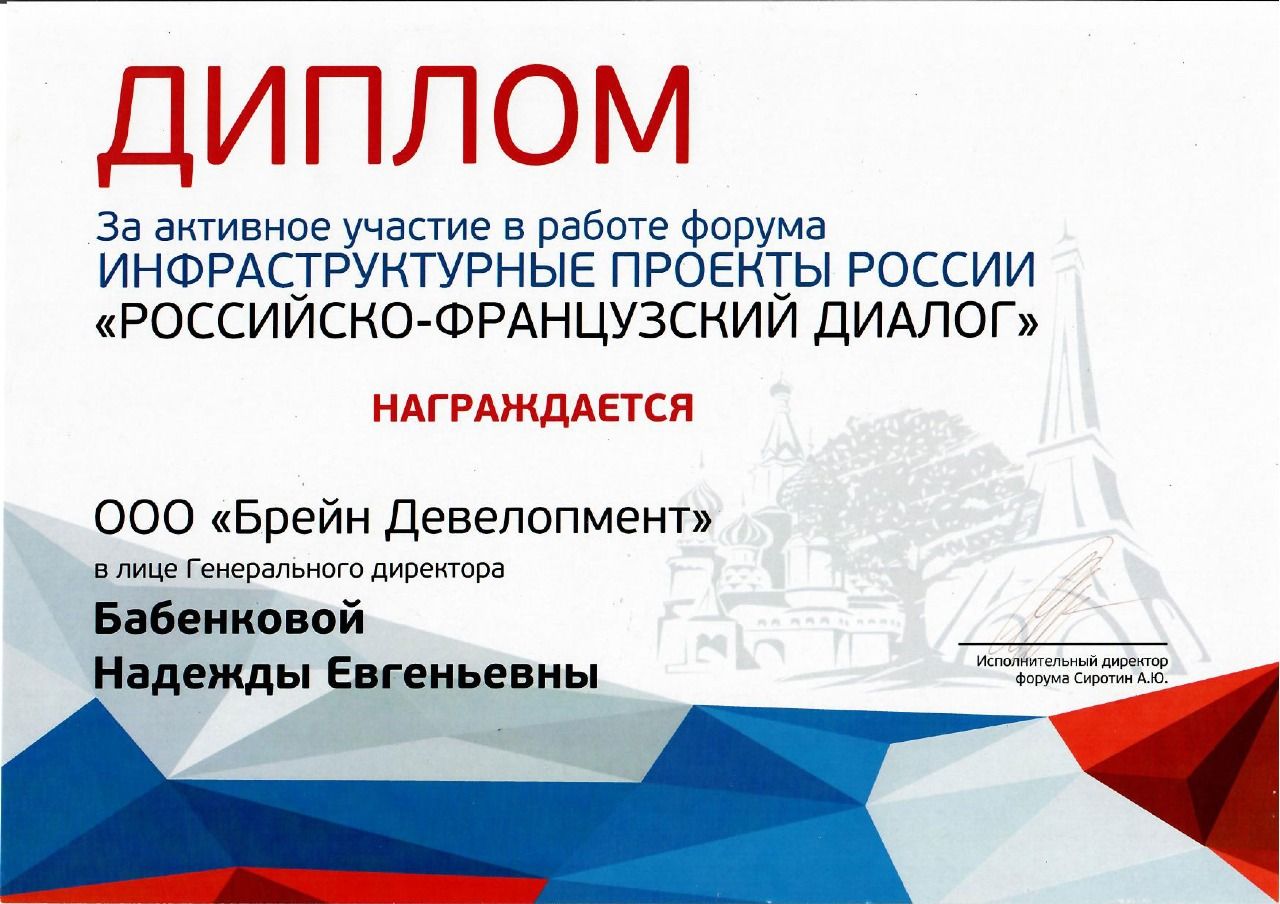 ДИПЛОМ

За активное участие в работе форума
ИНФРАСТРУКТУРНЫЕ ПРОЕКТЫ РОССИИ
«РОССИЙСКО-ФРАНЦУЗСКИЙ ДИАЛОГ»

НАГРАЖДАЕТСЯ

ООО «Брейн Девелопмент»
в лице Генерального директора
Бабенковой
Надежды Евгеньевны

Исполнительный директор
форума Сиротин А.Ю.